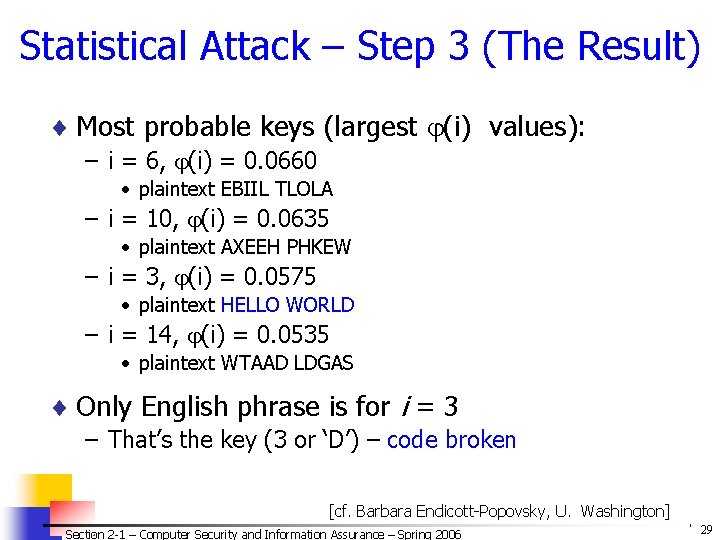 Statistical Attack – Step 3 (The Result)

♦ Most probable keys (largest $\varphi(i)$ values):
– i = 6, $\varphi(i)$ = 0.0660
• plaintext EBIIL TLOLA
– i = 10, $\varphi(i)$ = 0.0635
• plaintext AXEEH PHKEW
– i = 3, $\varphi(i)$ = 0.0575
• plaintext HELLO WORLD
– i = 14, $\varphi(i)$ = 0.0535
• plaintext WTAAD LDGAS

♦ Only English phrase is for $i = 3$
– That's the key (3 or 'D') – code broken

[cf. Barbara Endicott-Popovsky, U. Washington]

Section 2-1 – Computer Security and Information Assurance – Spring 2006

29